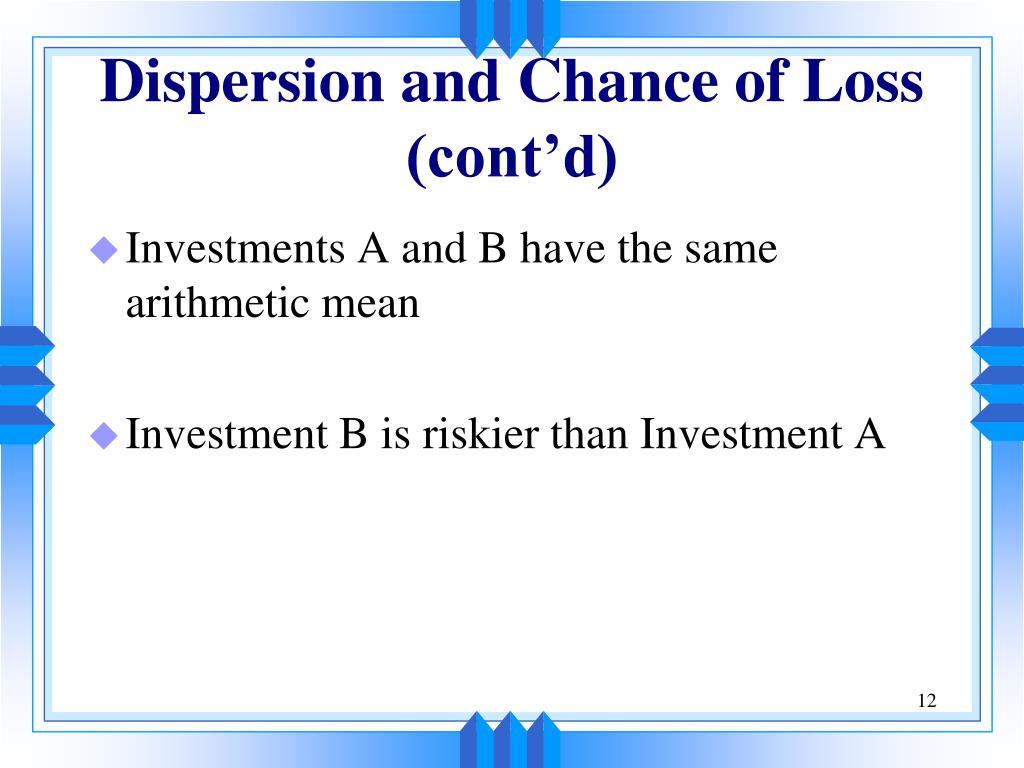 Dispersion and Chance of Loss (cont’d)

Investments A and B have the same arithmetic mean

Investment B is riskier than Investment A

12